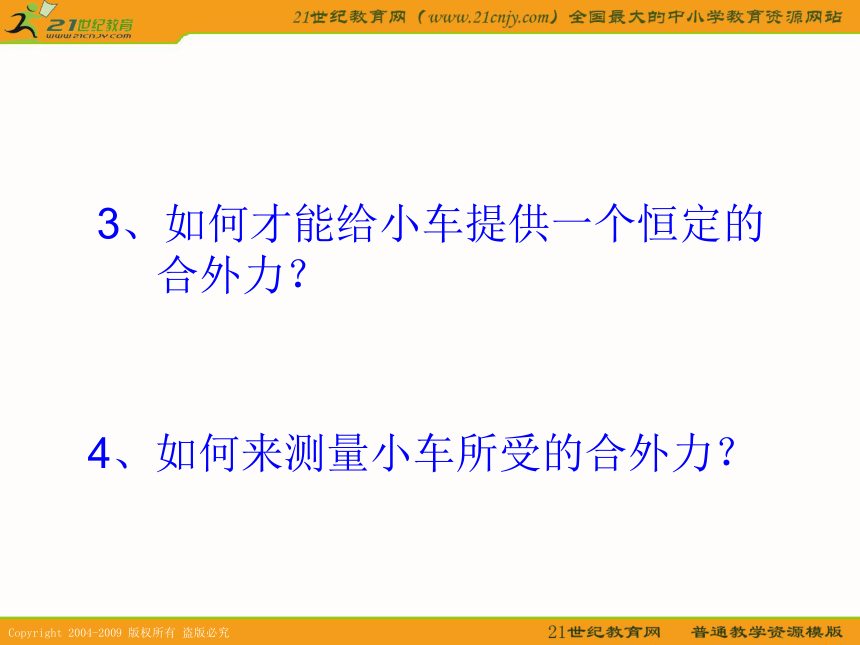 21世纪教育
www.21cnjy.com

21世纪教育网（www.21cnjy.com）全国最大的中小学教育资源网站

3、如何才能给小车提供一个恒定的合外力？

4、如何来测量小车所受的合外力？

Copyright 2004-2009 版权所有 盗版必究

21世纪教育网 普通教学资源模版